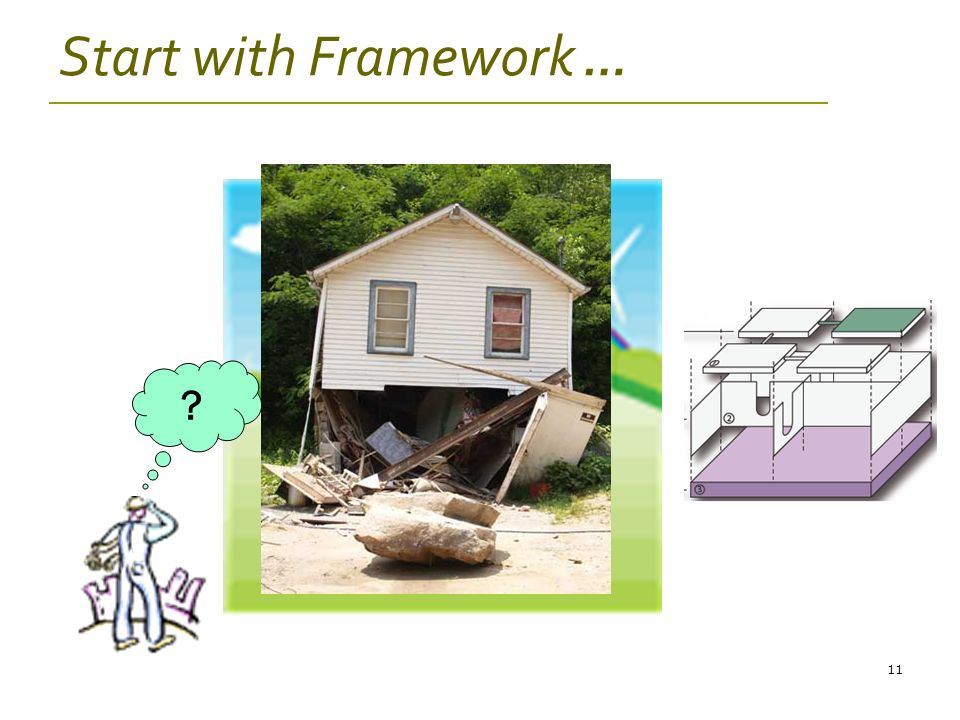 Start with Framework …

?

②

③

11